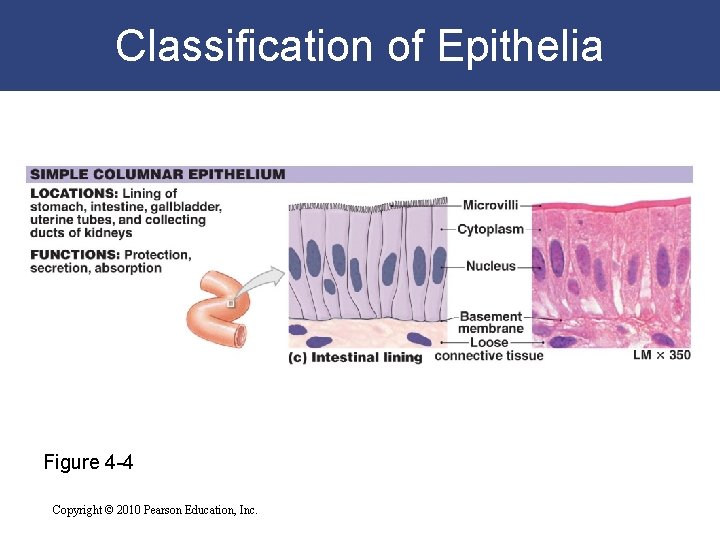 Classification of Epithelia

SIMPLE COLUMNAR EPITHELIUM

LOCATIONS: Lining of stomach, intestine, gallbladder, uterine tubes, and collecting ducts of kidneys

FUNCTIONS: Protection, secretion, absorption

Microvilli

Cytoplasm

Nucleus

Basement membrane

Loose connective tissue

(c) Intestinal lining

LM × 350

Figure 4-4

Copyright © 2010 Pearson Education, Inc.